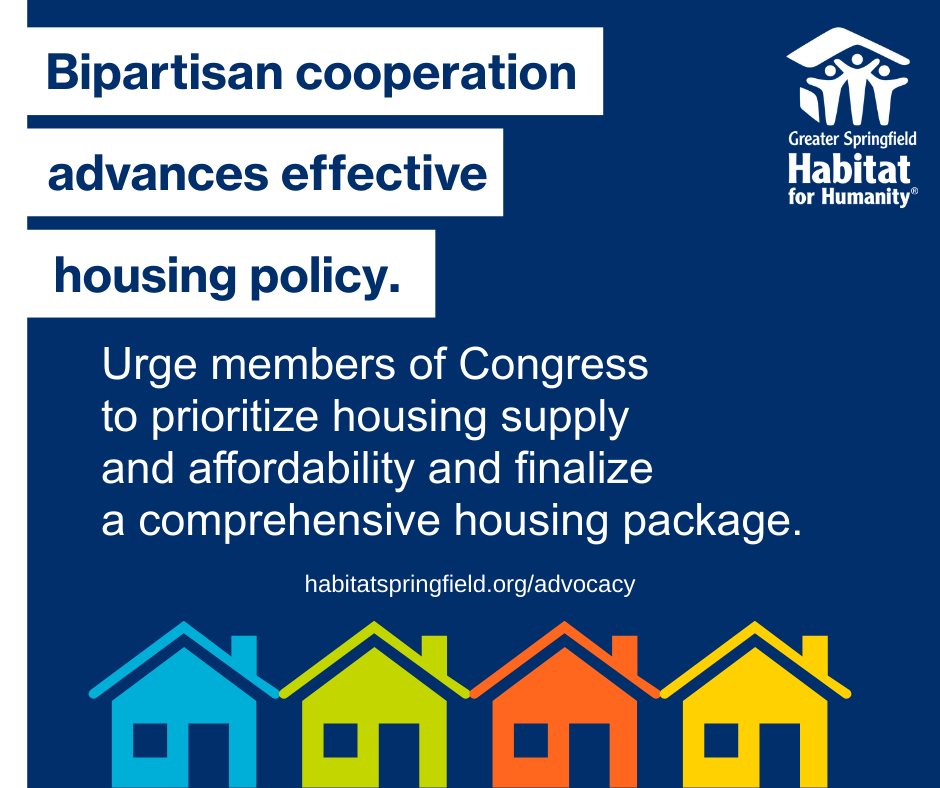 Bipartisan cooperation advances effective housing policy.

Greater Springfield
Habitat
for Humanity®

Urge members of Congress to prioritize housing supply and affordability and finalize a comprehensive housing package.

habitatspringfield.org/advocacy